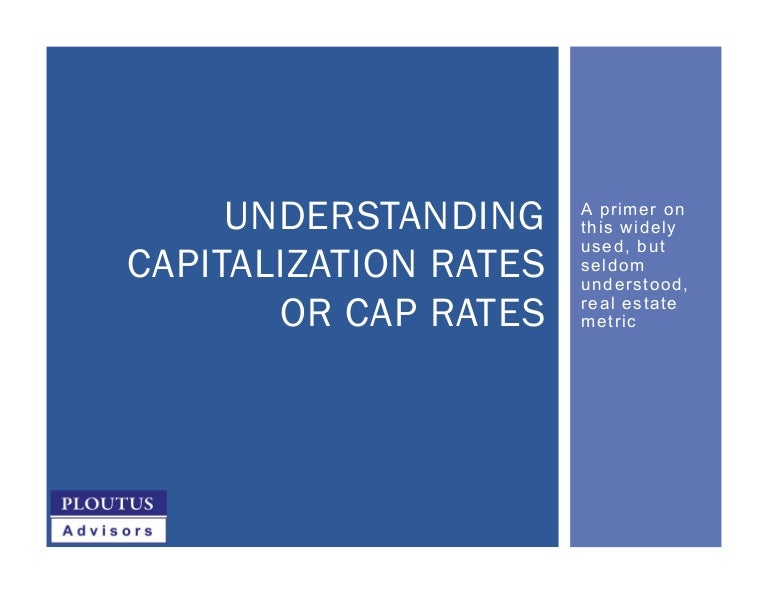 UNDERSTANDING CAPITALIZATION RATES OR CAP RATES

A primer on this widely used, but seldom understood, real estate metric

PLOUTUS
Advisors